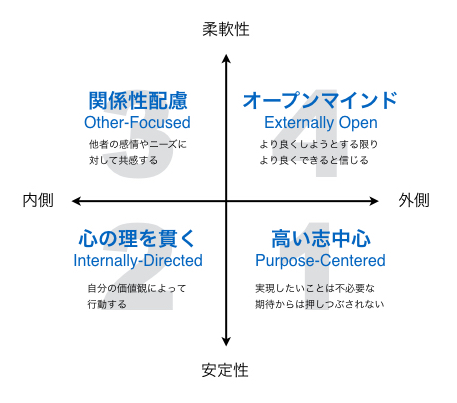 柔軟性

3
関係性配慮
Other-Focused
他者の感情やニーズに対して共感する

4
オープンマインド
Externally Open
より良くしようとする限りより良くできると信じる

内側

外側

2
心の理を貫く
Internally-Directed
自分の価値観によって行動する

1
高い志中心
Purpose-Centered
実現したいことは不必要な期待からは押しつぶされない

安定性